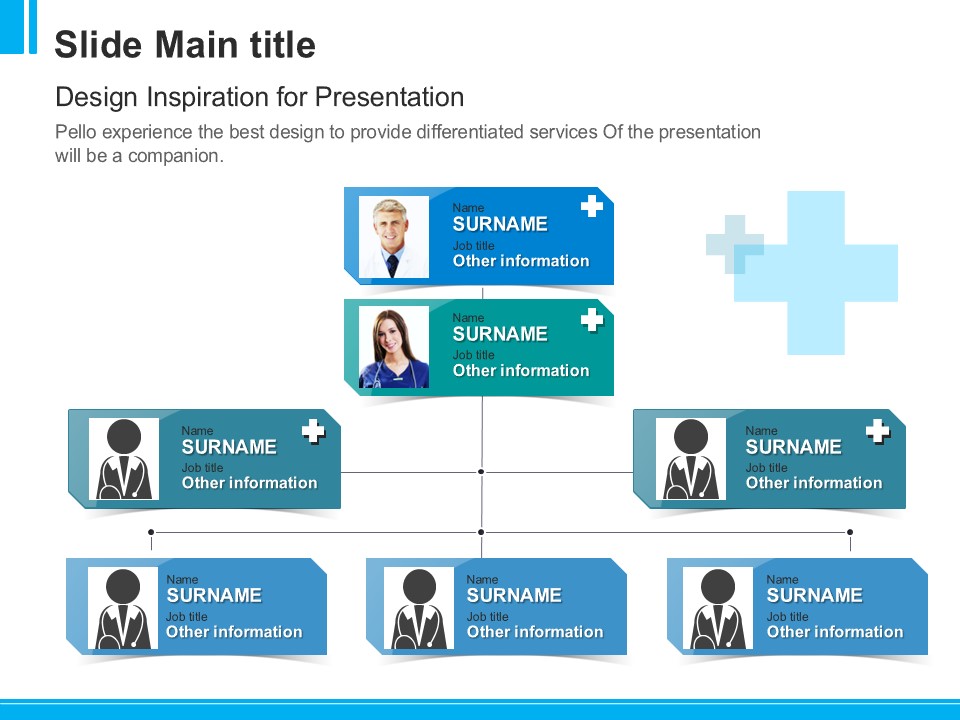 Slide Main title

Design Inspiration for Presentation

Pello experience the best design to provide differentiated services Of the presentation will be a companion.

Name
SURNAME
Job title
Other information

Name
SURNAME
Job title
Other information

Name
SURNAME
Job title
Other information

Name
SURNAME
Job title
Other information

Name
SURNAME
Job title
Other information

Name
SURNAME
Job title
Other information

Name
SURNAME
Job title
Other information